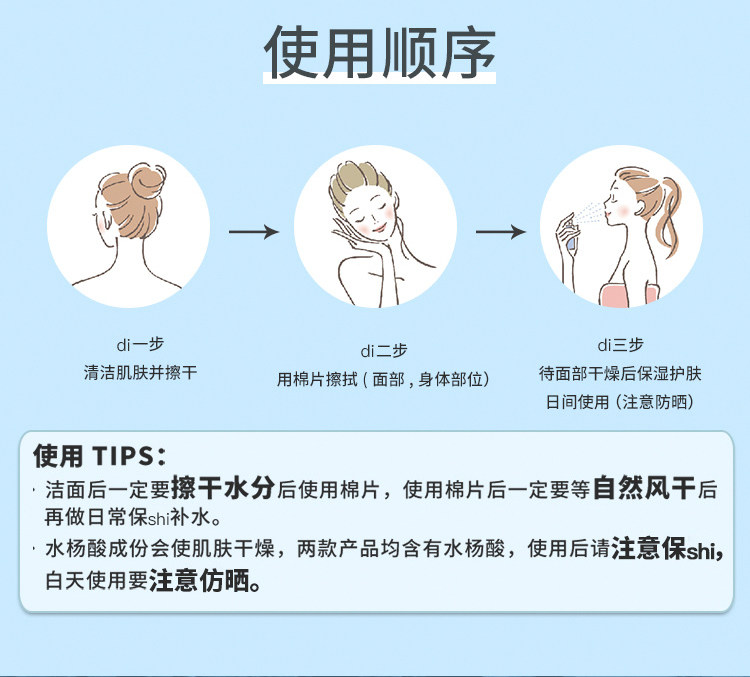 使用顺序

di一步
清洁肌肤并擦干

di二步
用棉片擦拭（面部，身体部位）

di三步
待面部干燥后保湿护肤
日间使用（注意防晒）

使用 TIPS：

· 洁面后一定要擦干水分后使用棉片，使用棉片后一定要等自然风干后再做日常保shi补水。

· 水杨酸成份会使肌肤干燥，两款产品均含有水杨酸，使用后请注意保shi，白天使用要注意仿晒。